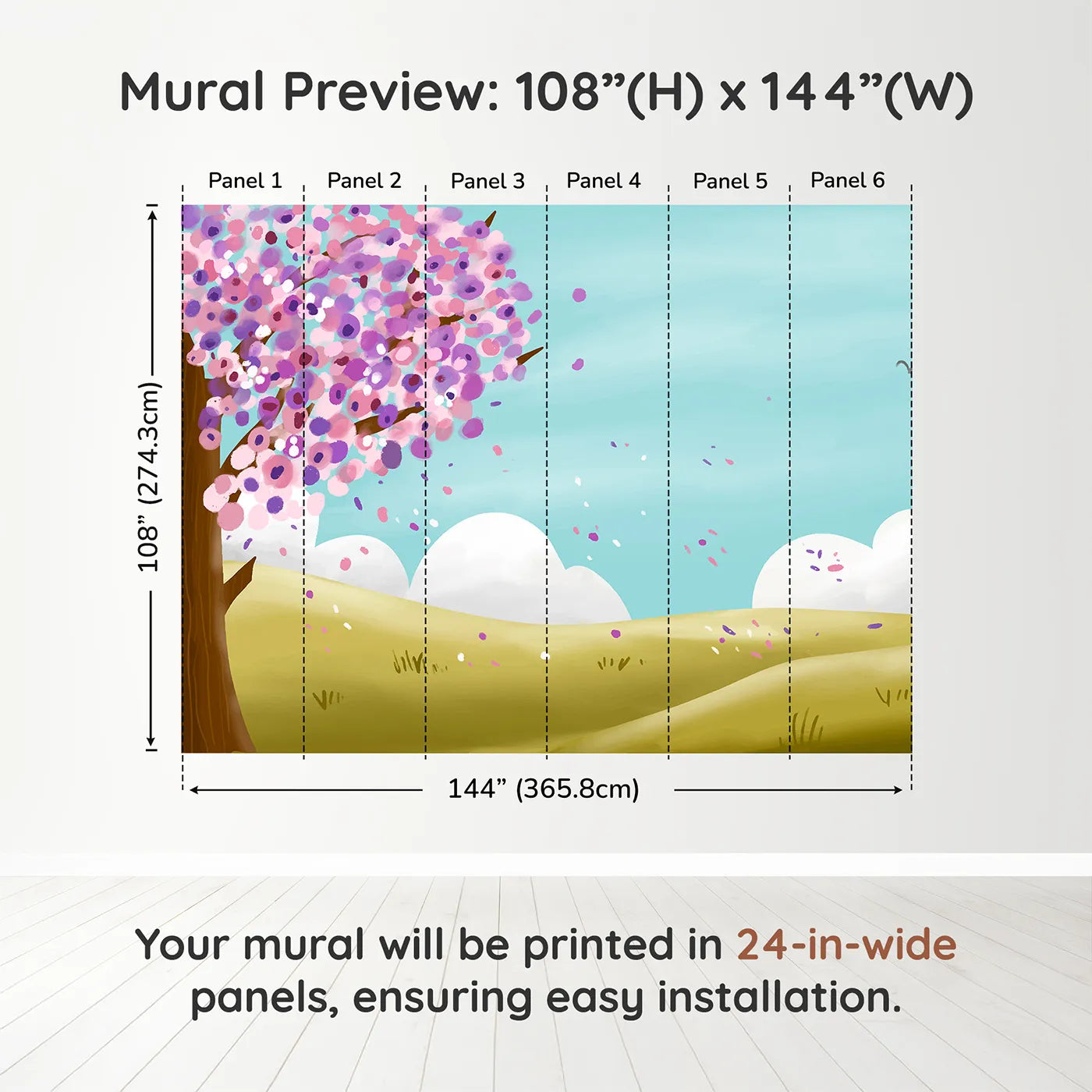 Mural Preview: 108”(H) x 144”(W)

Panel 1

Panel 2

Panel 3

Panel 4

Panel 5

Panel 6

108” (274.3cm)

144” (365.8cm)

Your mural will be printed in 24-in-wide panels, ensuring easy installation.